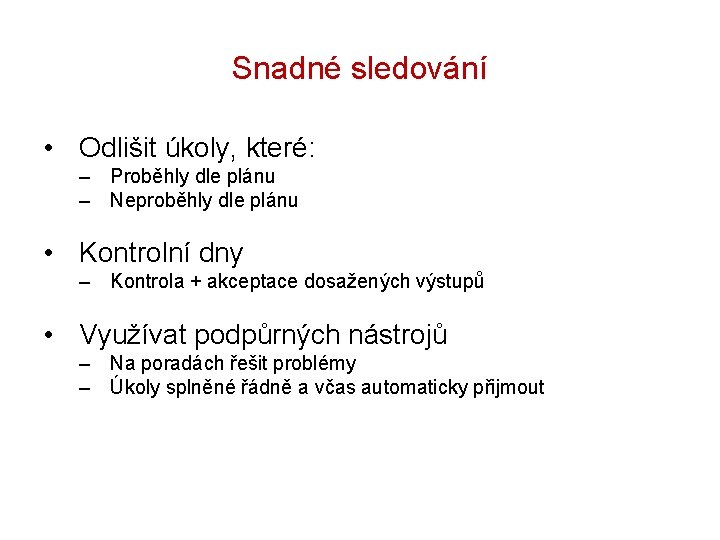 Snadné sledování

• Odlišit úkoly, které:
– Proběhly dle plánu
– Neproběhly dle plánu

• Kontrolní dny
– Kontrola + akceptace dosažených výstupů

• Využívat podpůrných nástrojů
– Na poradách řešit problémy
– Úkoly splněné řádně a včas automaticky přijmout